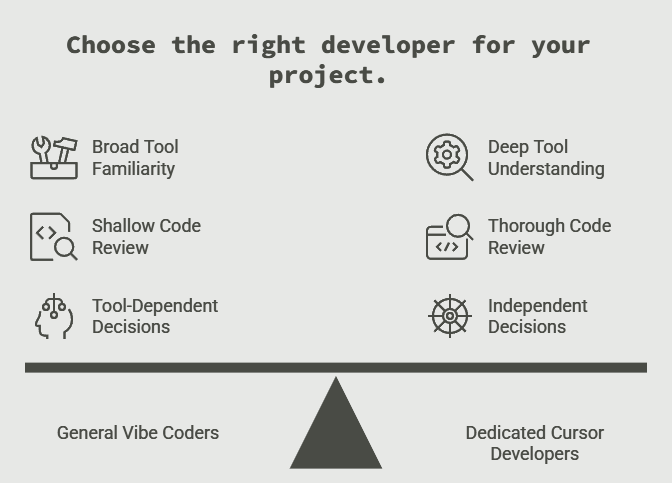 Choose the right developer for your project.

Broad Tool Familiarity

Shallow Code Review

Tool-Dependent Decisions

Deep Tool Understanding

Thorough Code Review

Independent Decisions

General Vibe Coders

Dedicated Cursor Developers